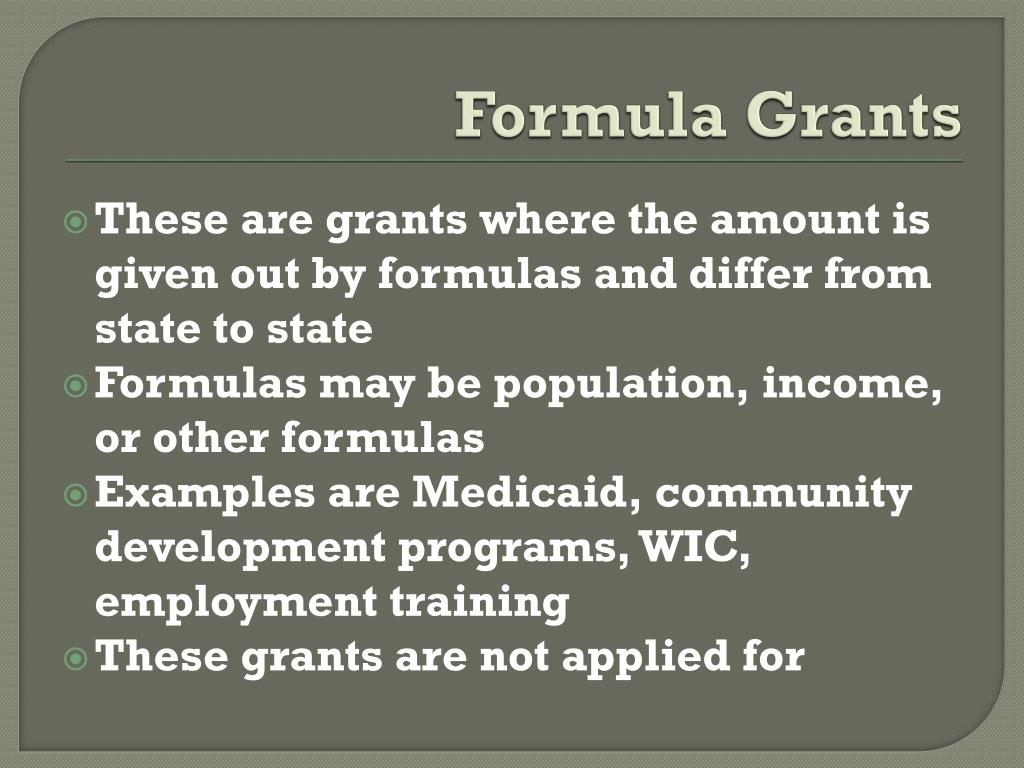 Formula Grants

These are grants where the amount is given out by formulas and differ from state to state

Formulas may be population, income, or other formulas

Examples are Medicaid, community development programs, WIC, employment training

These grants are not applied for